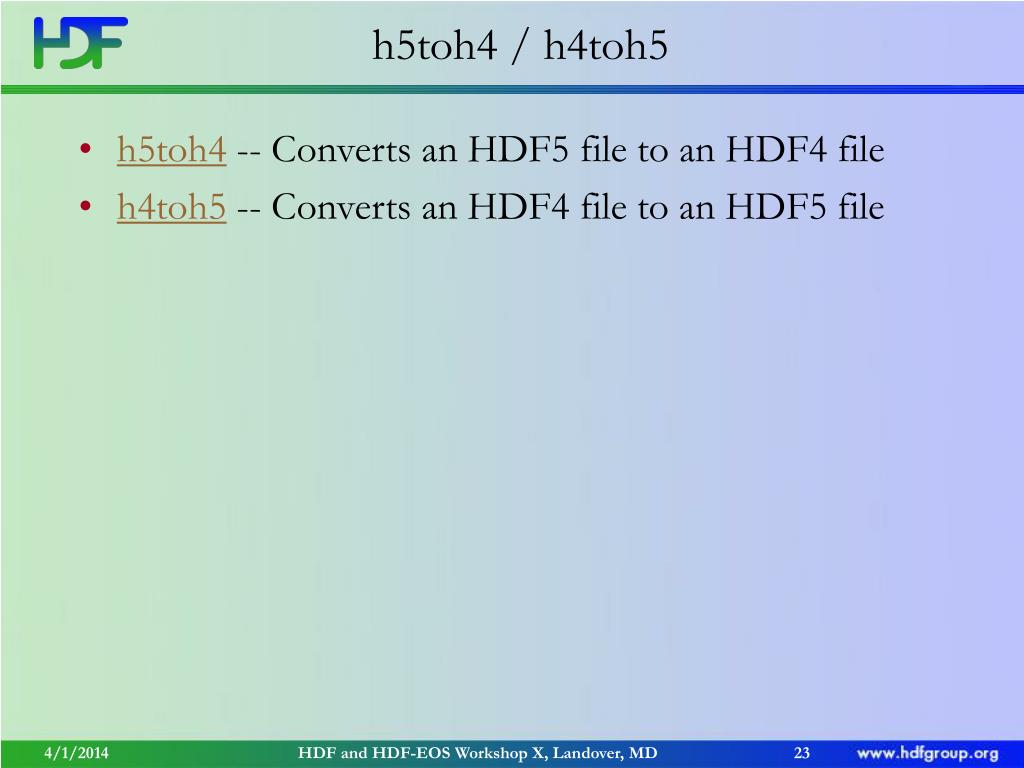 HDF

h5toh4 / h4toh5

• h5toh4 -- Converts an HDF5 file to an HDF4 file
• h4toh5 -- Converts an HDF4 file to an HDF5 file

4/1/2014 HDF and HDF-EOS Workshop X, Landover, MD 23 www.hdfgroup.org